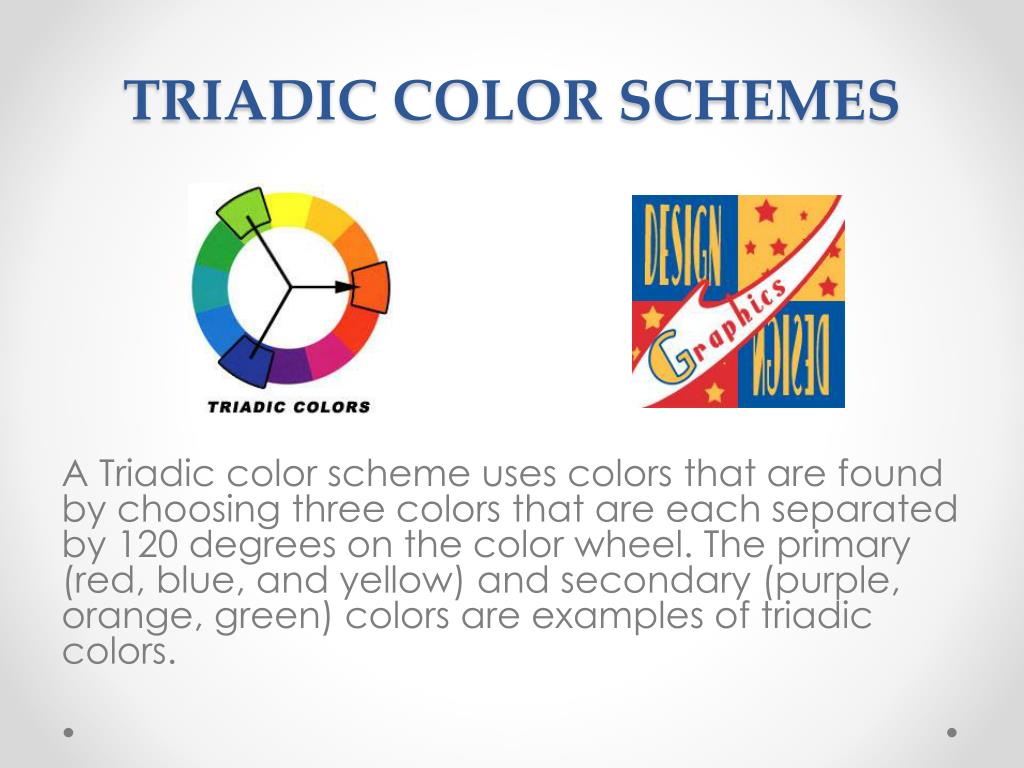 TRIADIC COLOR SCHEMES

TRIADIC COLORS

DESIGN

Graphics

DESIGN

A Triadic color scheme uses colors that are found by choosing three colors that are each separated by 120 degrees on the color wheel. The primary (red, blue, and yellow) and secondary (purple, orange, green) colors are examples of triadic colors.